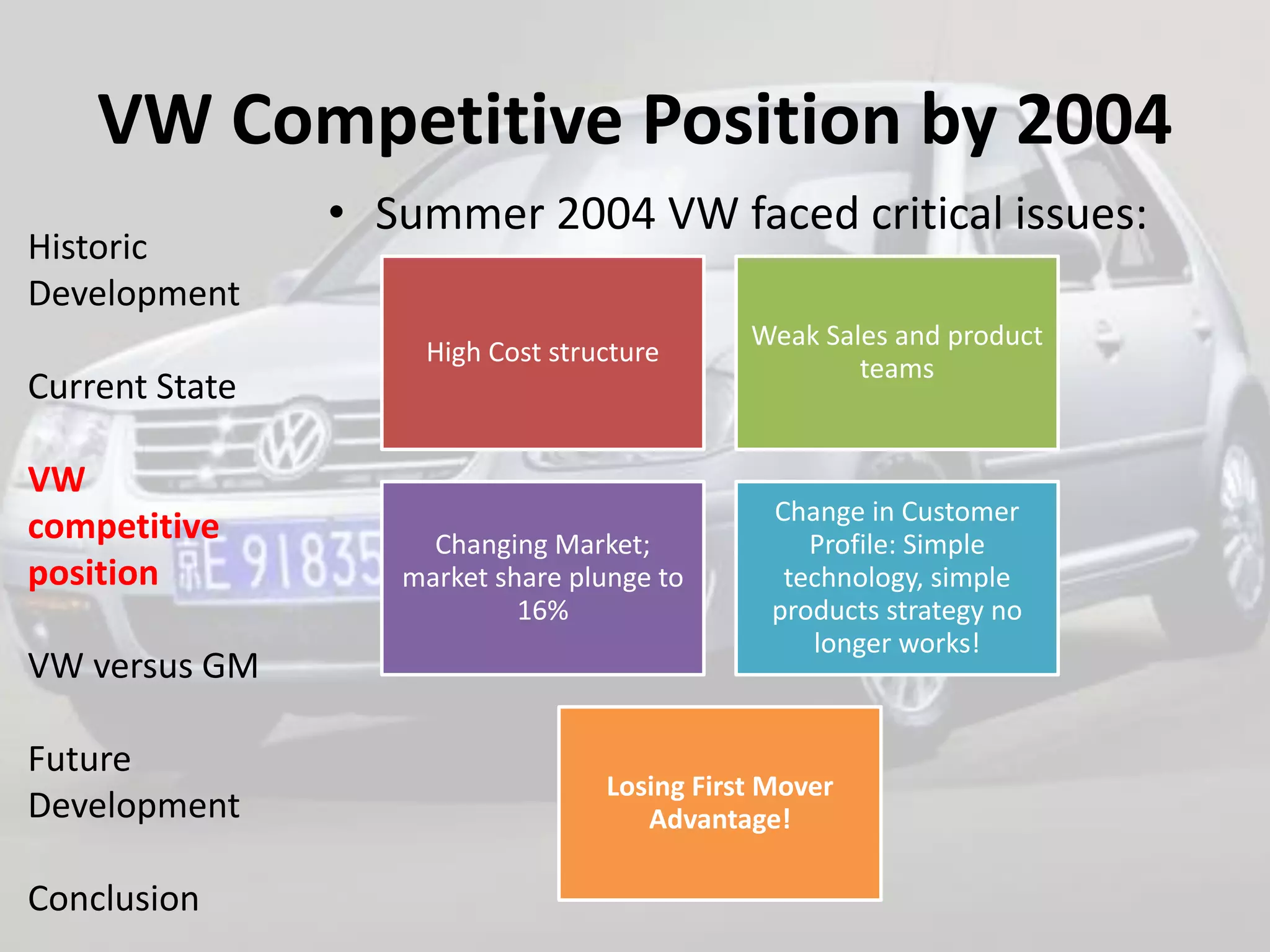 VW Competitive Position by 2004

Historic Development

Current State

VW competitive position

VW versus GM

Future Development

Conclusion

• Summer 2004 VW faced critical issues:

High Cost structure

Weak Sales and product teams

Changing Market; market share plunge to 16%

Change in Customer Profile: Simple technology, simple products strategy no longer works!

Losing First Mover Advantage!

京E 91835